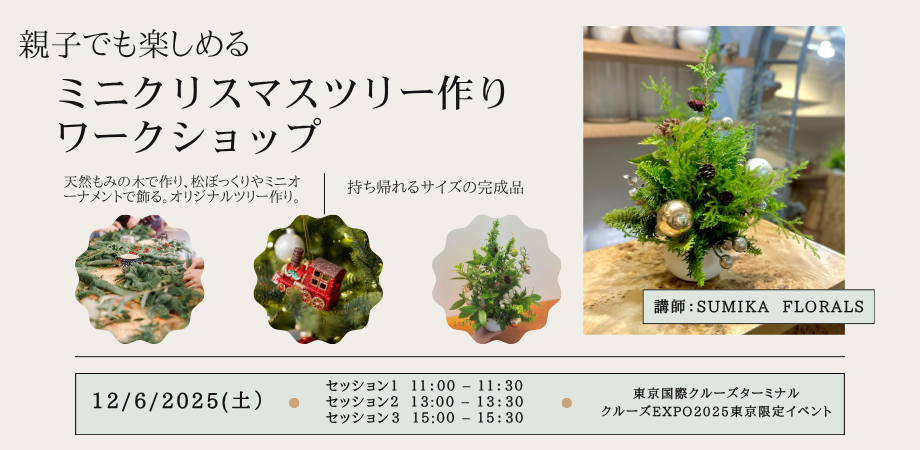 親子でも楽しめる

ミニクリスマスツリー作り
ワークショップ

天然もみの木で作り、松ぼっくりやミニオーナメントで飾る。オリジナルツリー作り。

持ち帰れるサイズの完成品

講師：SUMIKA FLORALS

12/6/2025(土)

セッション1 11:00 – 11:30
セッション2 13:00 – 13:30
セッション3 15:00 – 15:30

東京国際クルーズターミナル
クルーズEXPO2025東京限定イベント